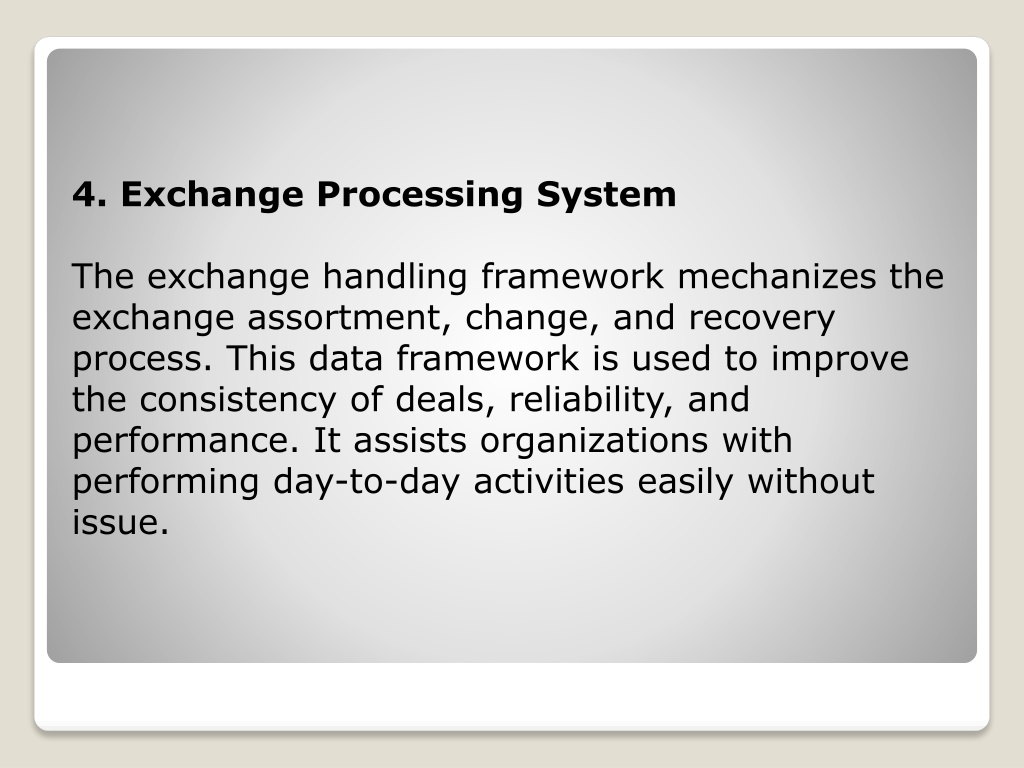 4. Exchange Processing System

The exchange handling framework mechanizes the exchange assortment, change, and recovery process. This data framework is used to improve the consistency of deals, reliability, and performance. It assists organizations with performing day-to-day activities easily without issue.